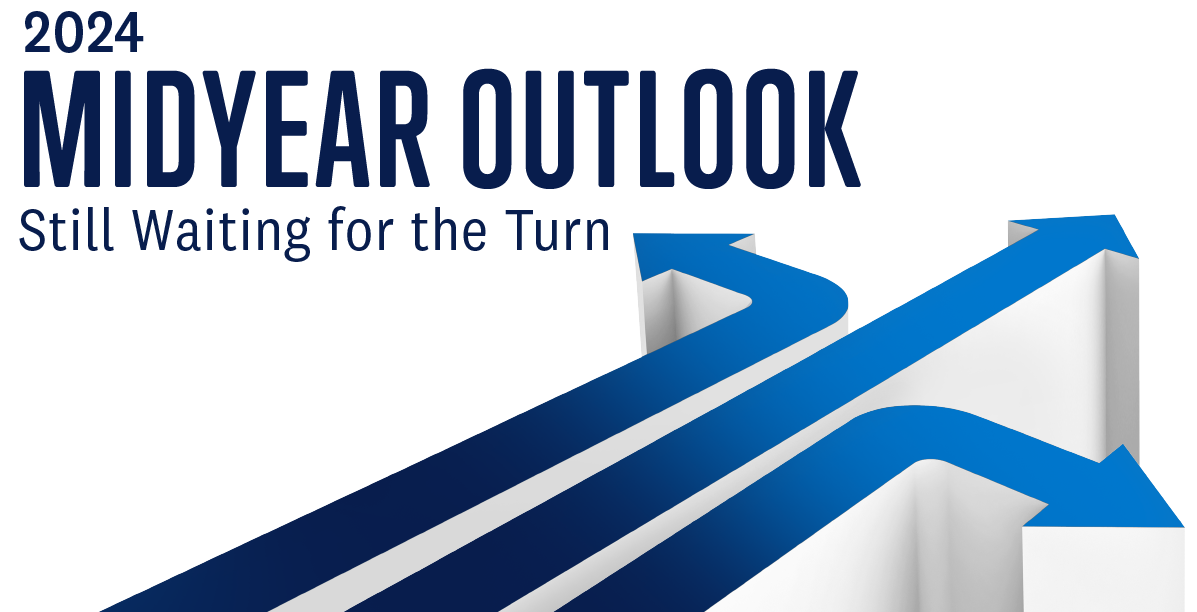 2024
MIDYEAR OUTLOOK
Still Waiting for the Turn